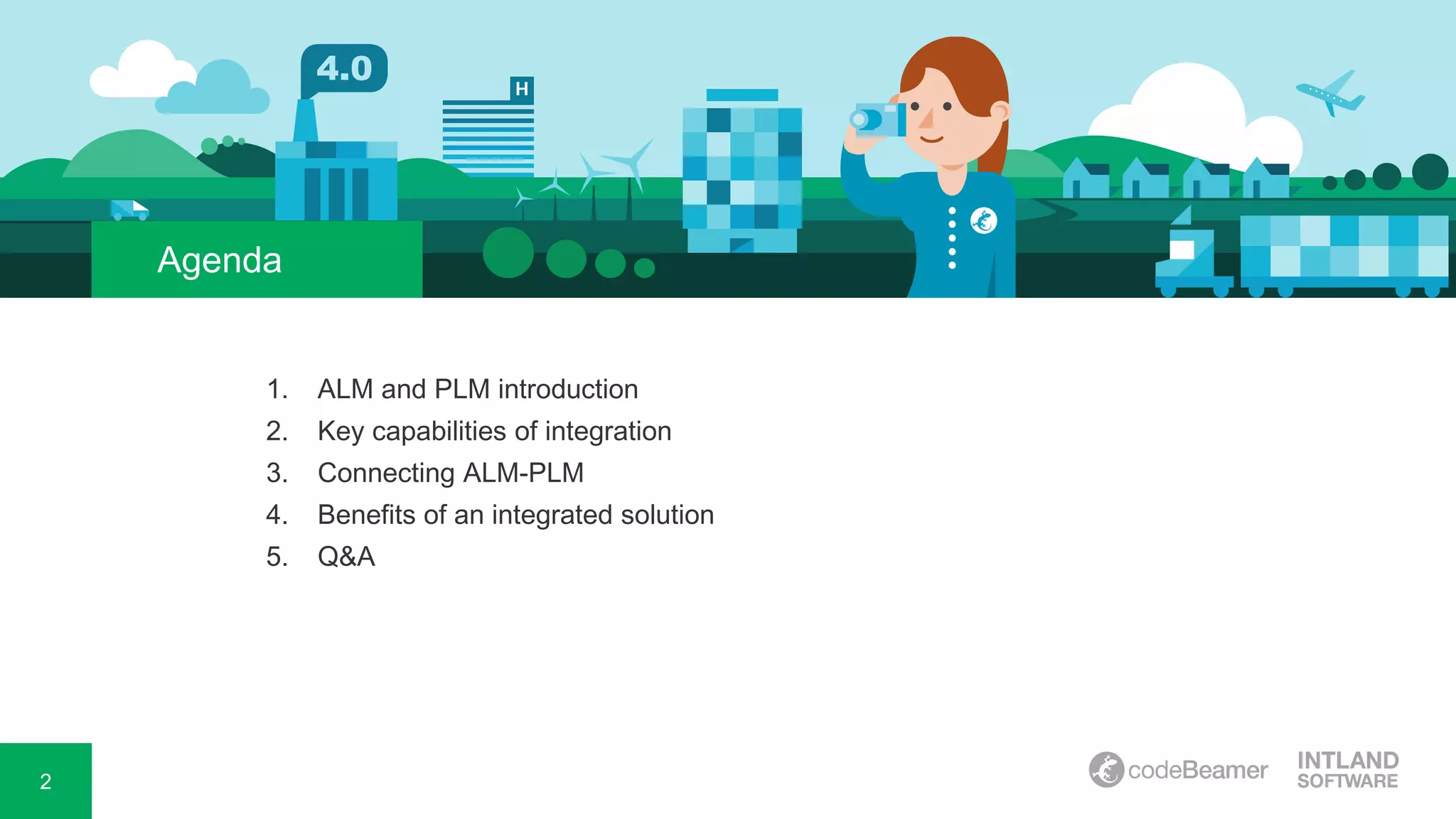 4.0

H

Agenda

1. ALM and PLM introduction
2. Key capabilities of integration
3. Connecting ALM-PLM
4. Benefits of an integrated solution
5. Q&A

2

codeBeamer

INTLAND SOFTWARE